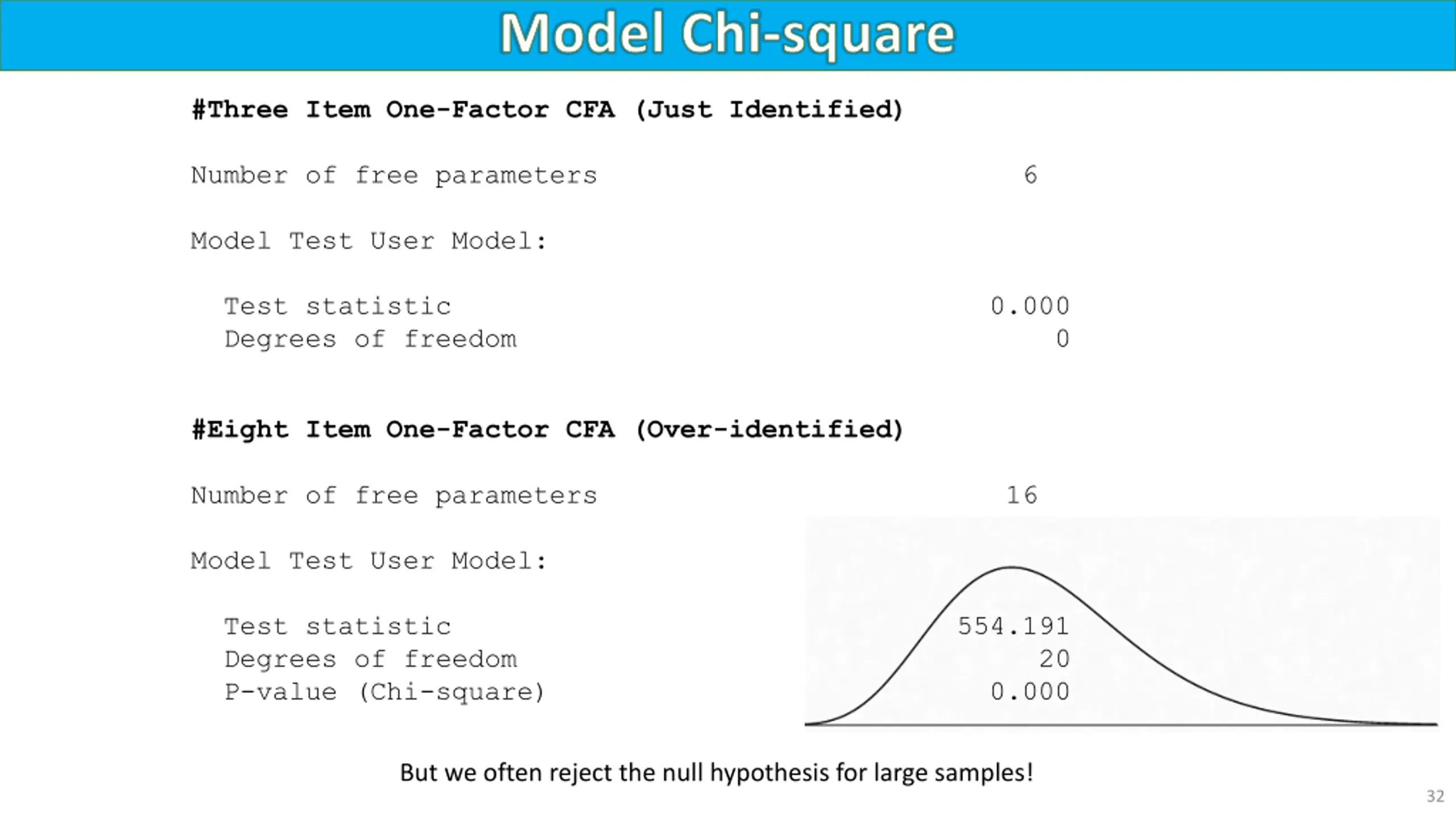 Model Chi-square

#Three Item One-Factor CFA (Just Identified)

Number of free parameters 6

Model Test User Model:

Test statistic 0.000
Degrees of freedom 0

#Eight Item One-Factor CFA (Over-identified)

Number of free parameters 16

Model Test User Model:

Test statistic 554.191
Degrees of freedom 20
P-value (Chi-square) 0.000

But we often reject the null hypothesis for large samples!

32